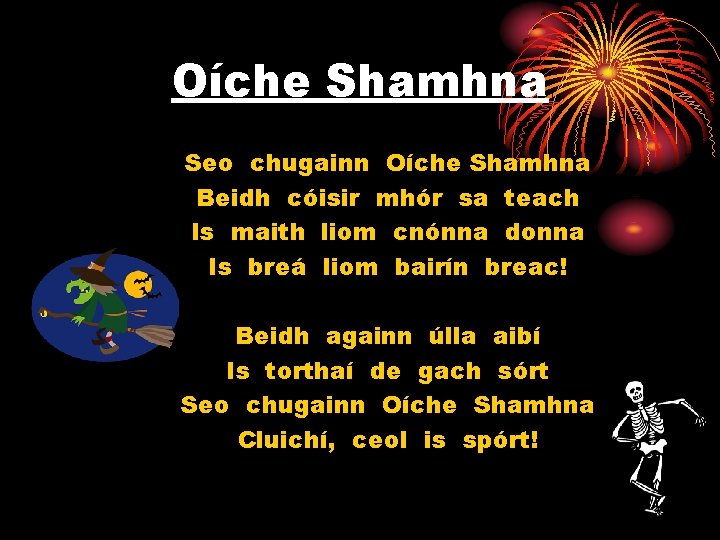 Oíche Shamhna

Seo chugainn Oíche Shamhna
Beidh cóisir mhór sa teach
Is maith liom cnónna donna
Is breá liom bairín breac!

Beidh againn úlla aibí
Is torthaí de gach sórt
Seo chugainn Oíche Shamhna
Cluichí, ceol is spórt!